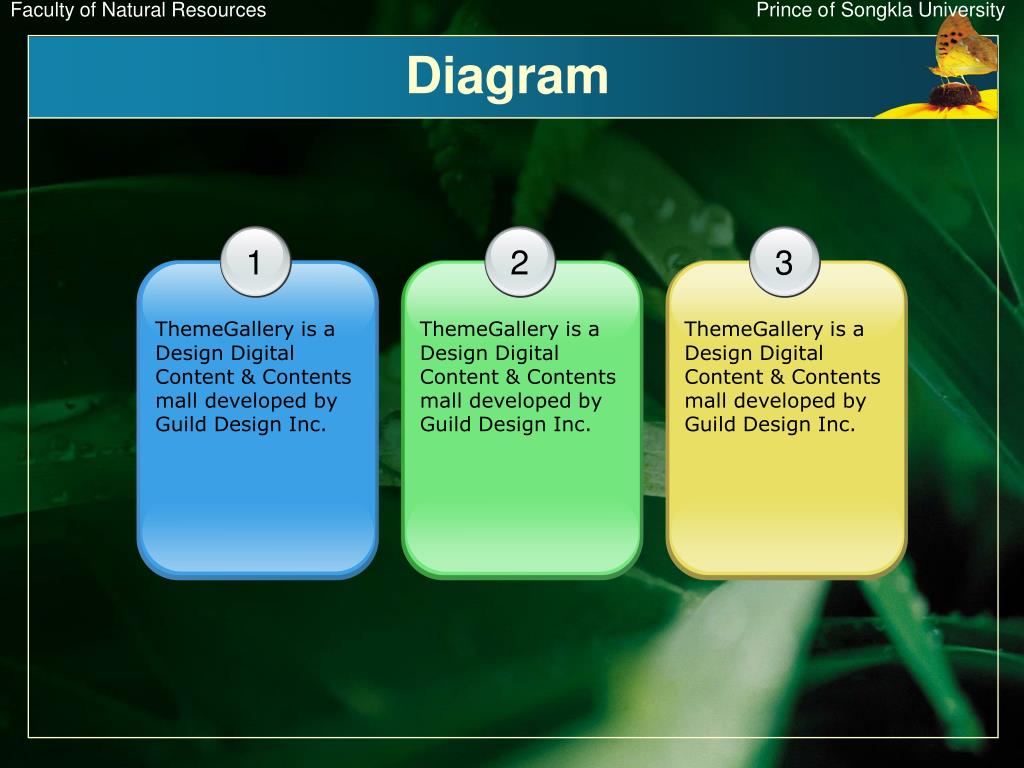 Faculty of Natural Resources

Prince of Songkla University

Diagram

1

ThemeGallery is a Design Digital Content & Contents mall developed by Guild Design Inc.

2

ThemeGallery is a Design Digital Content & Contents mall developed by Guild Design Inc.

3

ThemeGallery is a Design Digital Content & Contents mall developed by Guild Design Inc.